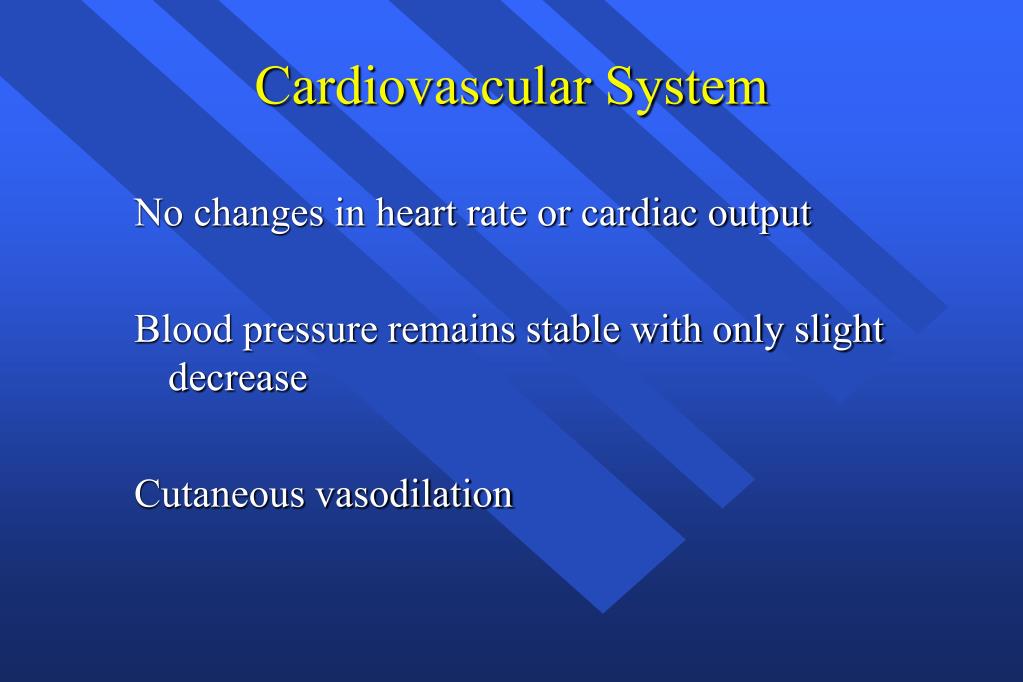 Cardiovascular System

No changes in heart rate or cardiac output

Blood pressure remains stable with only slight decrease

Cutaneous vasodilation